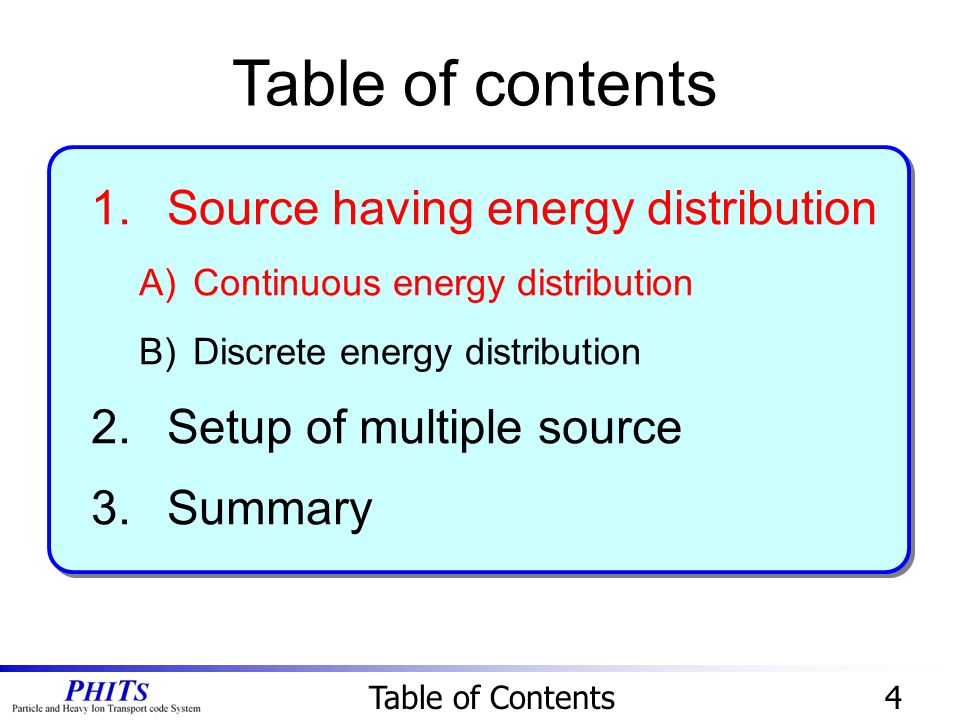 Table of contents

1. Source having energy distribution

A) Continuous energy distribution

B) Discrete energy distribution

2. Setup of multiple source

3. Summary

PHITS
Particle and Heavy Ion Transport code System

Table of Contents

4